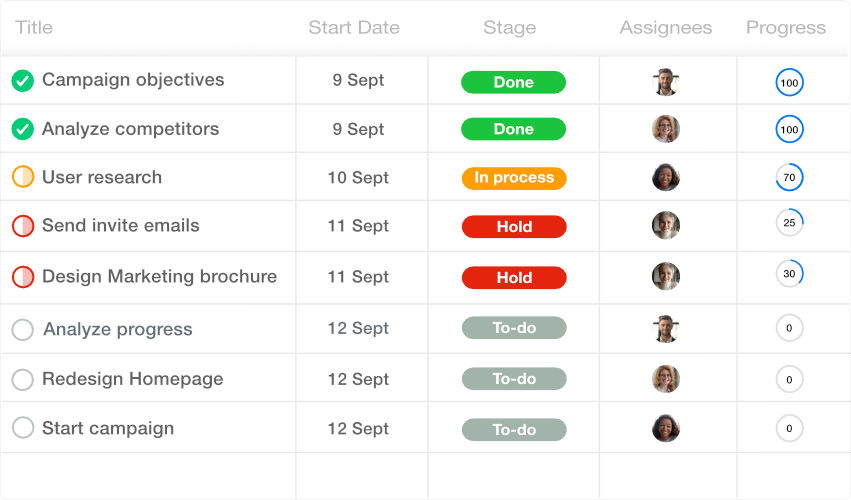 | Title | Start Date | Stage | Assignees | Progress |
|---|---|---|---|---|
| Campaign objectives | 9 Sept | Done | | 100 |
| Analyze competitors | 9 Sept | Done | | 100 |
| User research | 10 Sept | In process | | 70 |
| Send invite emails | 11 Sept | Hold | | 25 |
| Design Marketing brochure | 11 Sept | Hold | | 30 |
| Analyze progress | 12 Sept | To-do | | 0 |
| Redesign Homepage | 12 Sept | To-do | | 0 |
| Start campaign | 12 Sept | To-do | | 0 |